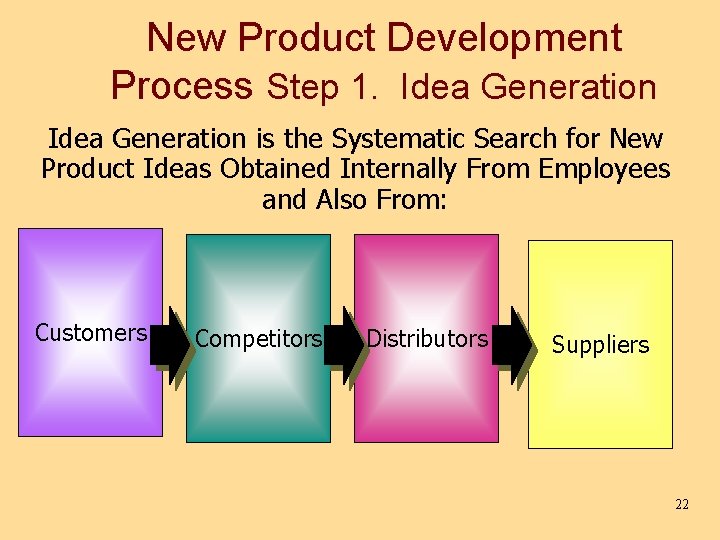 New Product Development Process Step 1. Idea Generation

Idea Generation is the Systematic Search for New Product Ideas Obtained Internally From Employees and Also From:

Customers

Competitors

Distributors

Suppliers

22